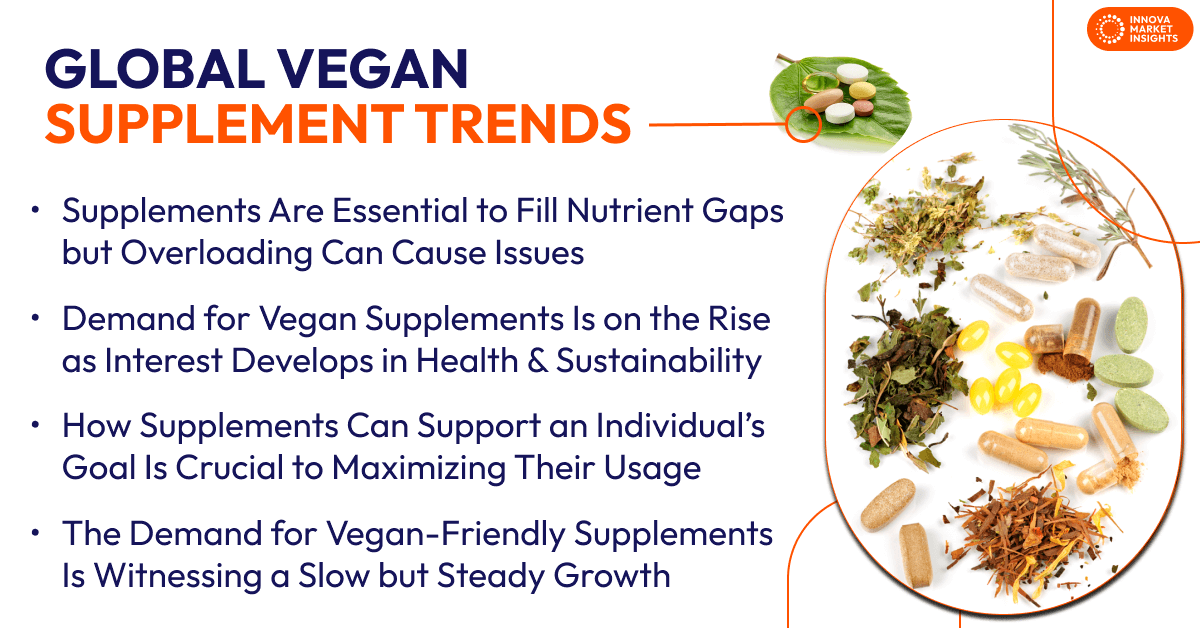 INNOVA MARKET INSIGHTS

GLOBAL VEGAN SUPPLEMENT TRENDS

• Supplements Are Essential to Fill Nutrient Gaps but Overloading Can Cause Issues

• Demand for Vegan Supplements Is on the Rise as Interest Develops in Health & Sustainability

• How Supplements Can Support an Individual's Goal Is Crucial to Maximizing Their Usage

• The Demand for Vegan-Friendly Supplements Is Witnessing a Slow but Steady Growth